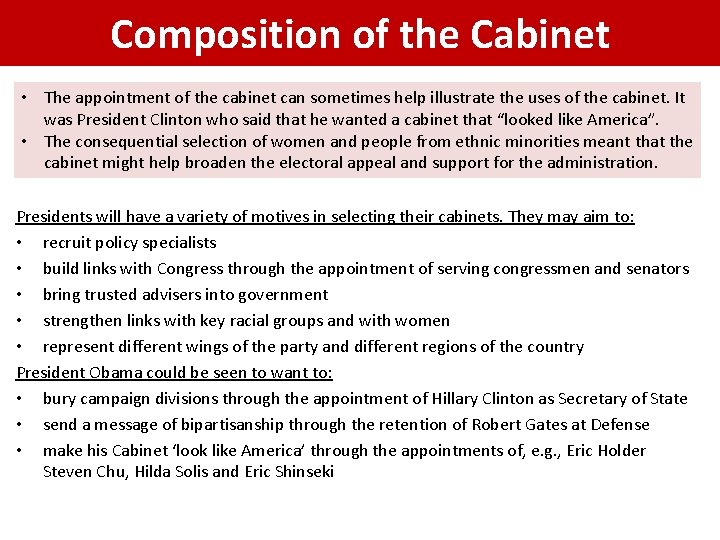 Composition of the Cabinet

• The appointment of the cabinet can sometimes help illustrate the uses of the cabinet. It was President Clinton who said that he wanted a cabinet that "looked like America".
• The consequential selection of women and people from ethnic minorities meant that the cabinet might help broaden the electoral appeal and support for the administration.

Presidents will have a variety of motives in selecting their cabinets. They may aim to:
• recruit policy specialists
• build links with Congress through the appointment of serving congressmen and senators
• bring trusted advisers into government
• strengthen links with key racial groups and with women
• represent different wings of the party and different regions of the country

President Obama could be seen to want to:
• bury campaign divisions through the appointment of Hillary Clinton as Secretary of State
• send a message of bipartisanship through the retention of Robert Gates at Defense
• make his Cabinet 'look like America' through the appointments of, e.g., Eric Holder Steven Chu, Hilda Solis and Eric Shinseki